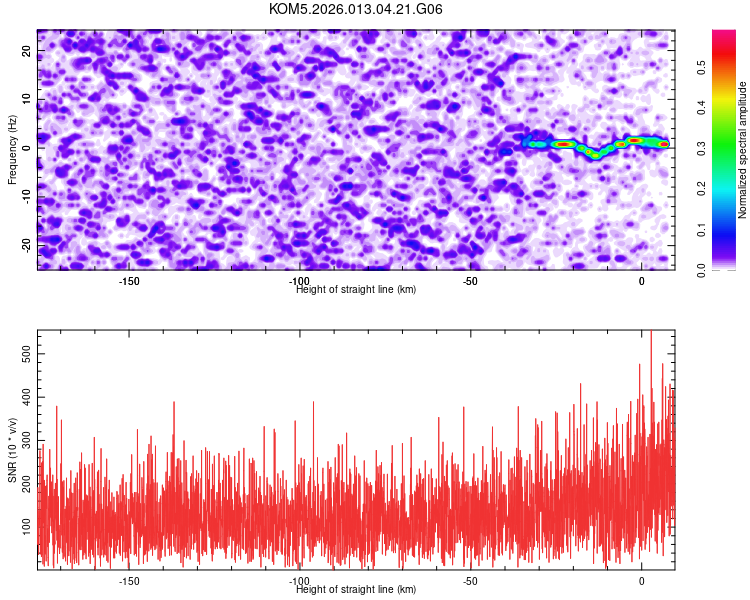 KOM5.2026.013.04.21.G06

Frequency (Hz)
20
10
0
-10
-20

-150
-100
-50
0
Height of straight line (km)

Normalized spectral amplitude
0.0
0.1
0.2
0.3
0.4
0.5

SNR (10 * v/v)
500
400
300
200
100

-150
-100
-50
0
Height of straight line (km)